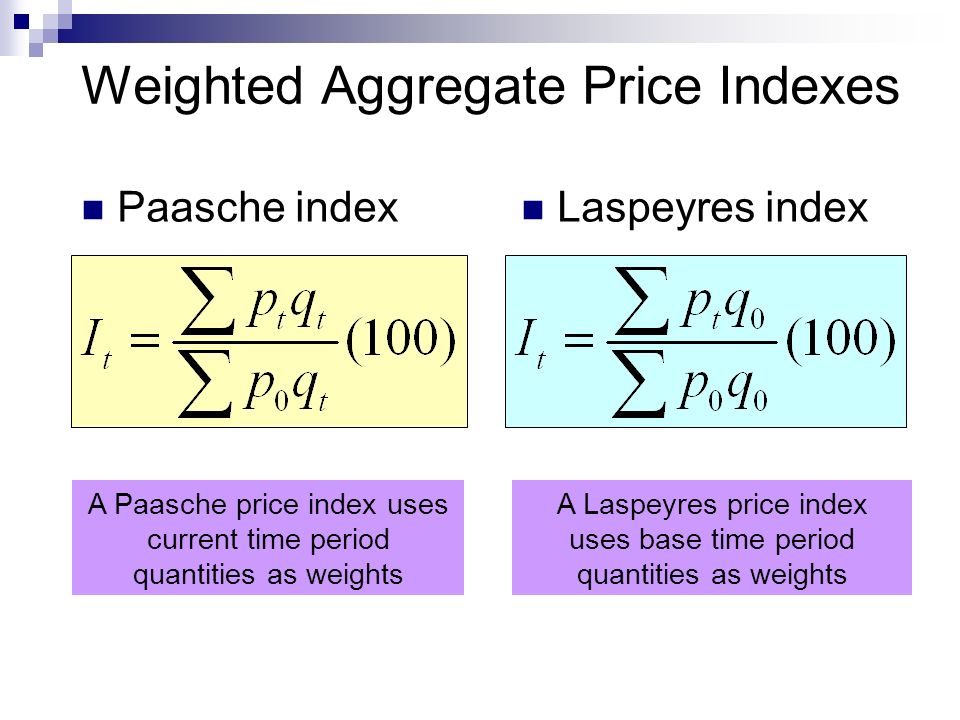 Weighted Aggregate Price Indexes

Paasche index

$I_t = \frac{\sum p_t q_t}{\sum p_0 q_t}(100)$

A Paasche price index uses current time period quantities as weights

Laspeyres index

$I_t = \frac{\sum p_t q_0}{\sum p_0 q_0}(100)$

A Laspeyres price index uses base time period quantities as weights